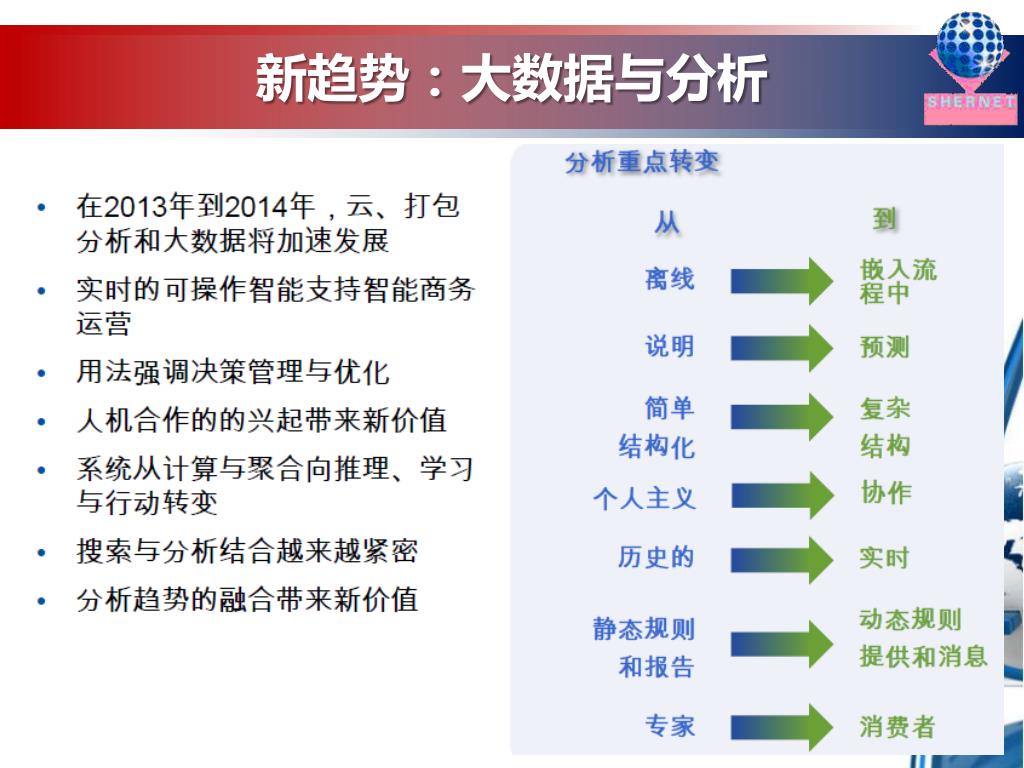 新趋势：大数据与分析

SHERNET

• 在2013年到2014年，云、打包分析和大数据将加速发展
• 实时的可操作智能支持智能商务运营
• 用法强调决策管理与优化
• 人机合作的的兴起带来新价值
• 系统从计算与聚合向推理、学习与行动转变
• 搜索与分析结合越来越紧密
• 分析趋势的融合带来新价值

分析重点转变

| 从 | 到 |
|---|---|
| 离线 | 嵌入流程中 |
| 说明 | 预测 |
| 简单结构化 | 复杂结构 |
| 个人主义 | 协作 |
| 历史的 | 实时 |
| 静态规则和报告 | 动态规则提供和消息 |
| 专家 | 消费者 |